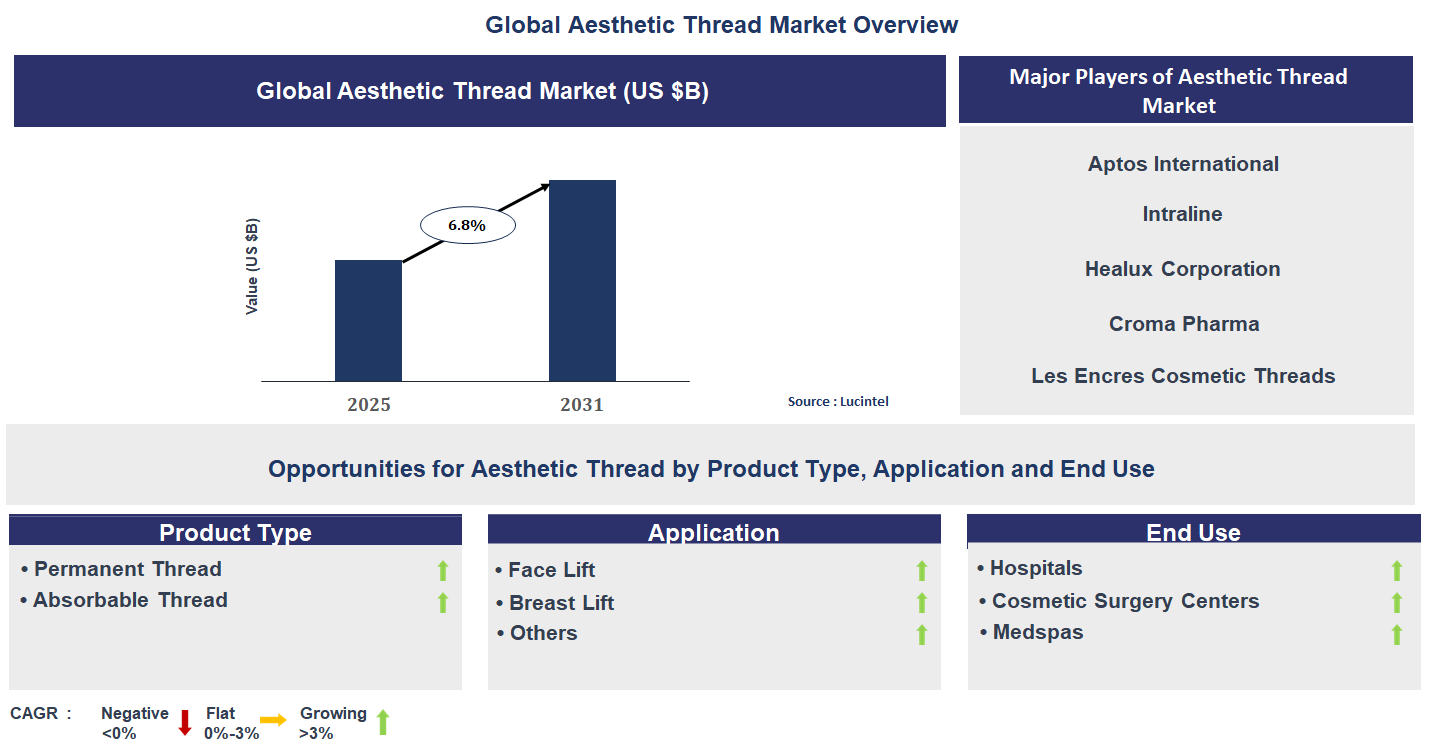 Global Aesthetic Thread Market Overview

Global Aesthetic Thread Market (US $B)

Value (US $B)

6.8%

2025

2031

Source : Lucintel

Major Players of Aesthetic Thread Market

Aptos International

Intraline

Healux Corporation

Croma Pharma

Les Encres Cosmetic Threads

Opportunities for Aesthetic Thread by Product Type, Application and End Use

Product Type

• Permanent Thread
• Absorbable Thread

Application

• Face Lift
• Breast Lift
• Others

End Use

• Hospitals
• Cosmetic Surgery Centers
• Medspas

CAGR : Negative <0% Flat 0%-3% Growing >3%